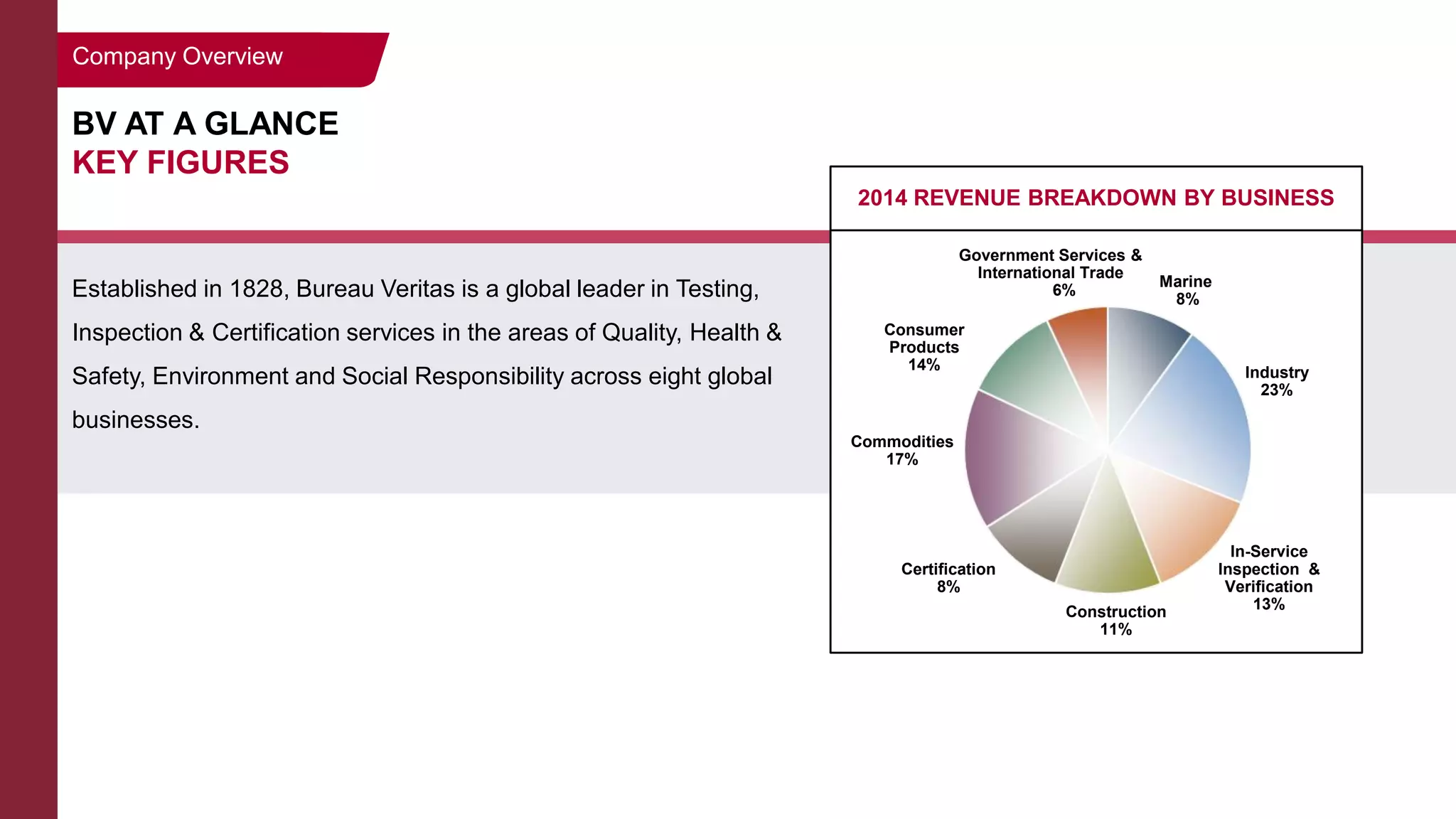 Company Overview

BV AT A GLANCE
KEY FIGURES

Established in 1828, Bureau Veritas is a global leader in Testing, Inspection & Certification services in the areas of Quality, Health & Safety, Environment and Social Responsibility across eight global businesses.

2014 REVENUE BREAKDOWN BY BUSINESS

Government Services & International Trade 6%
Marine 8%
Industry 23%
In-Service Inspection & Verification 13%
Construction 11%
Certification 8%
Commodities 17%
Consumer Products 14%